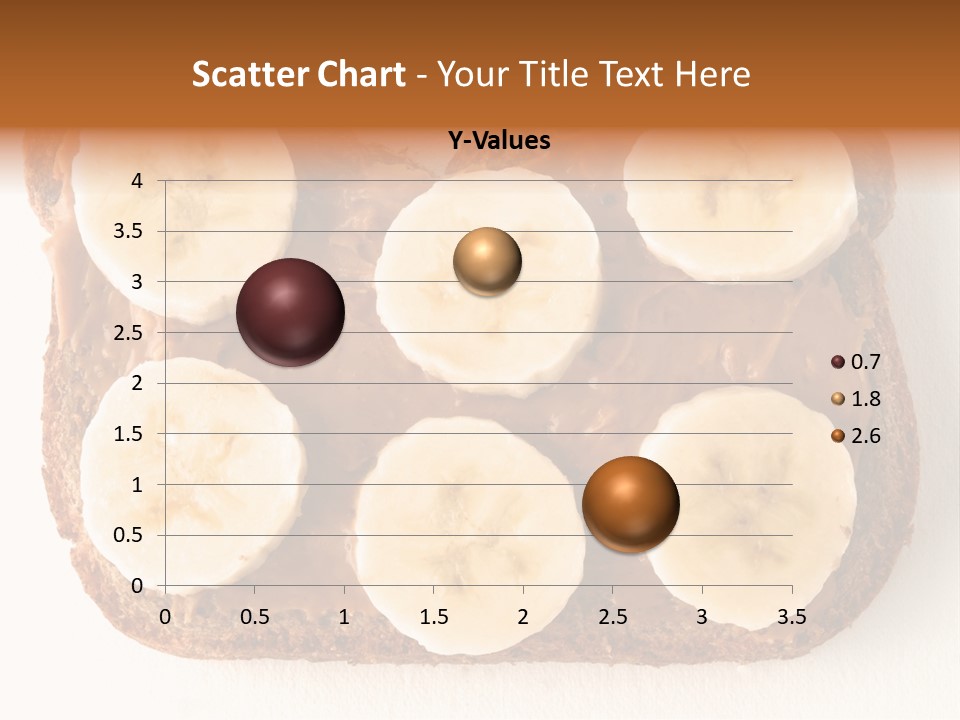 Scatter Chart - Your Title Text Here

Y-Values

4
3.5
3
2.5
2
1.5
1
0.5
0

0 0.5 1 1.5 2 2.5 3 3.5

0.7
1.8
2.6